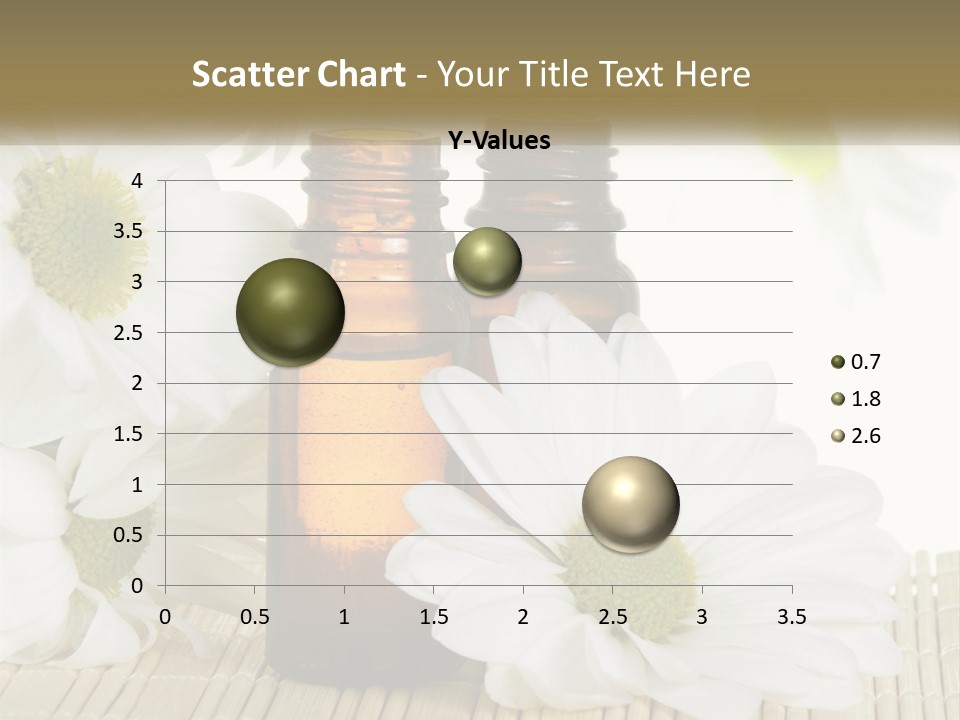 Scatter Chart - Your Title Text Here

Y-Values

4
3.5
3
2.5
2
1.5
1
0.5
0

0 0.5 1 1.5 2 2.5 3 3.5

0.7
1.8
2.6